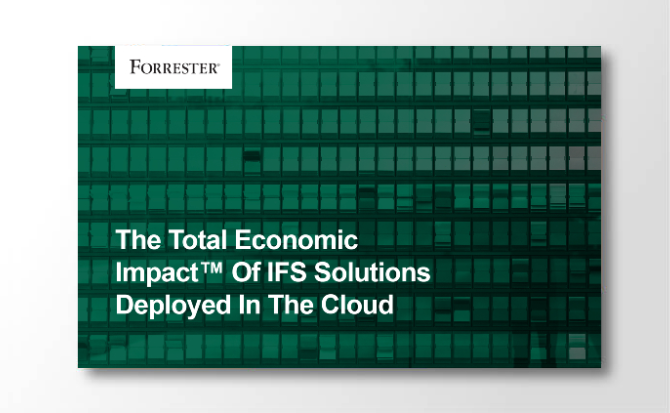 FORRESTER®

The Total Economic Impact™ Of IFS Solutions Deployed In The Cloud